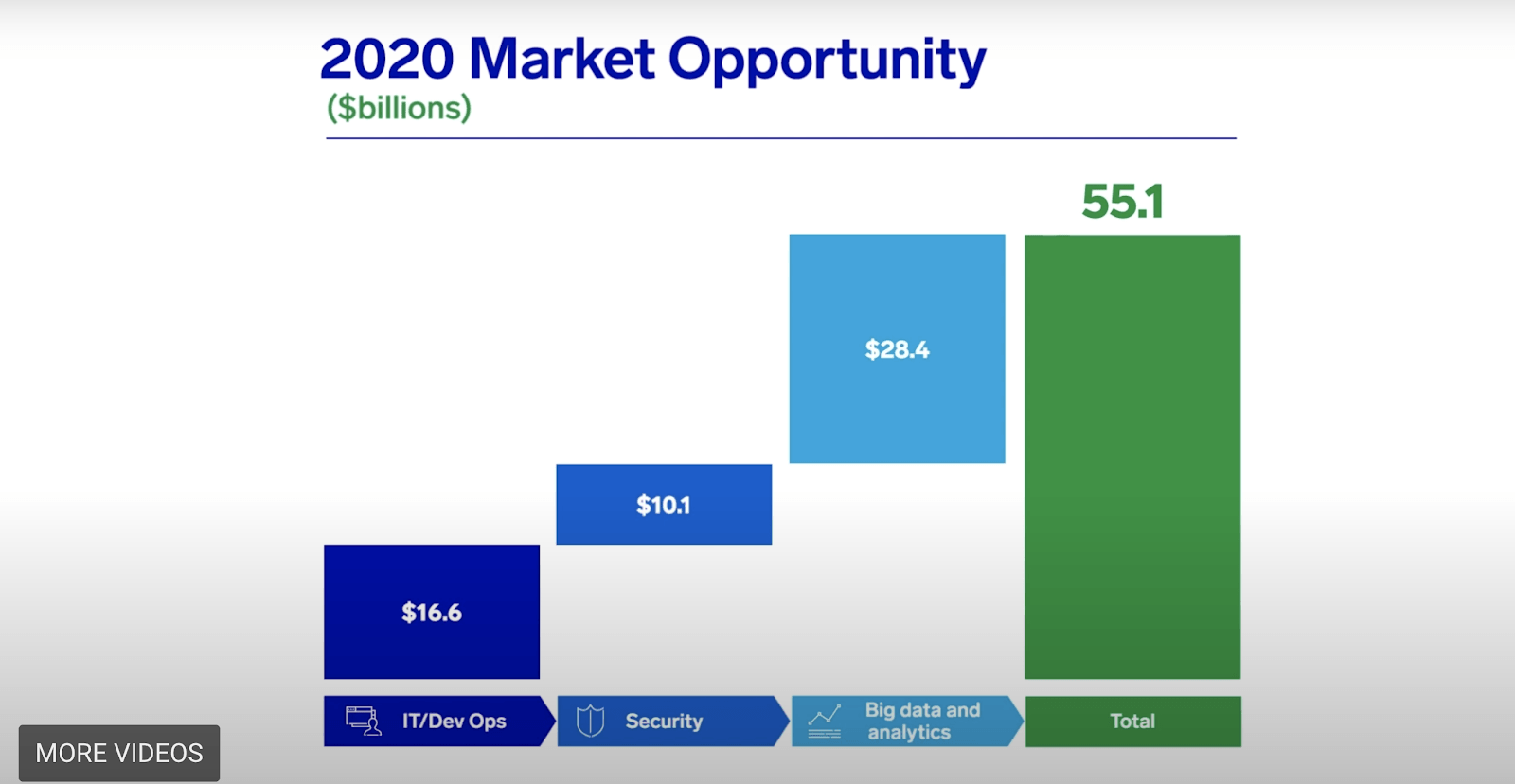 2020 Market Opportunity
($billions)

55.1

$28.4

$10.1

$16.6

IT/Dev Ops
Security
Big data and analytics
Total

MORE VIDEOS